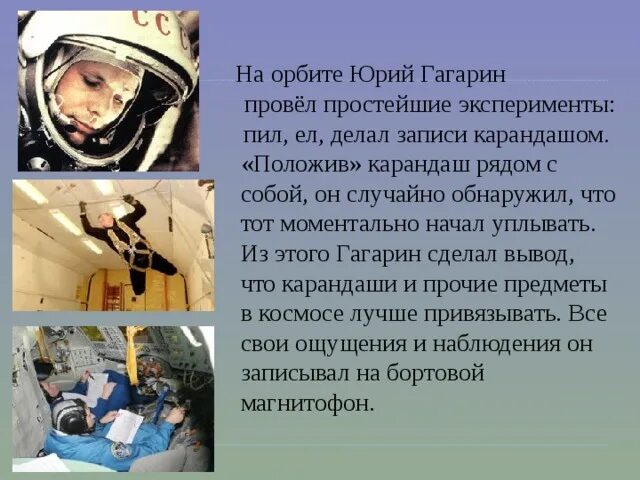 ССС

На орбите Юрий Гагарин провёл простейшие эксперименты: пил, ел, делал записи карандашом. «Положив» карандаш рядом с собой, он случайно обнаружил, что тот моментально начал уплывать. Из этого Гагарин сделал вывод, что карандаши и прочие предметы в космосе лучше привязывать. Все свои ощущения и наблюдения он записывал на бортовой магнитофон.